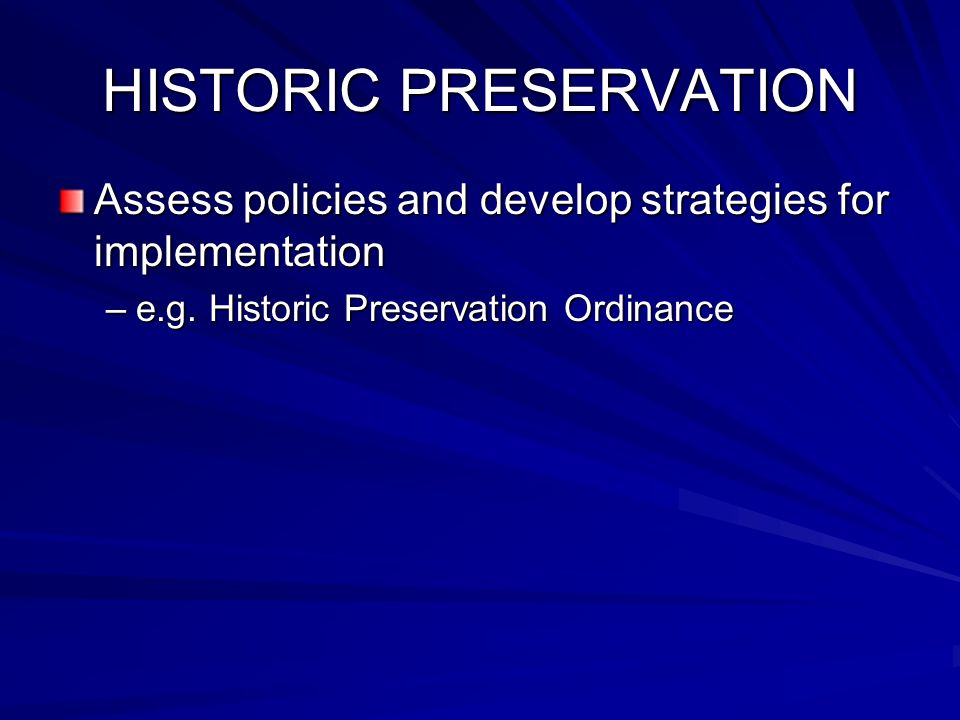 HISTORIC PRESERVATION

Assess policies and develop strategies for implementation

– e.g. Historic Preservation Ordinance